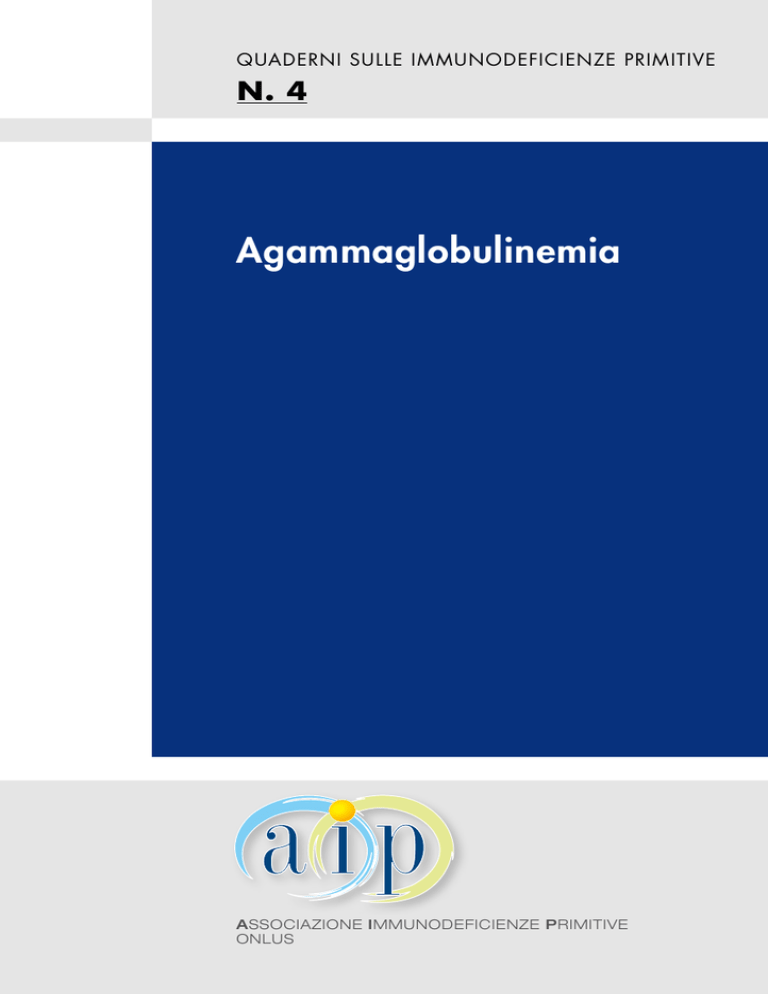 QUADERNI SULLE IMMUNODEFICIENZE PRIMITIVE
N. 4

Agammaglobulinemia

aip

ASSOCIAZIONE IMMUNODEFICIENZE PRIMITIVE
ONLUS